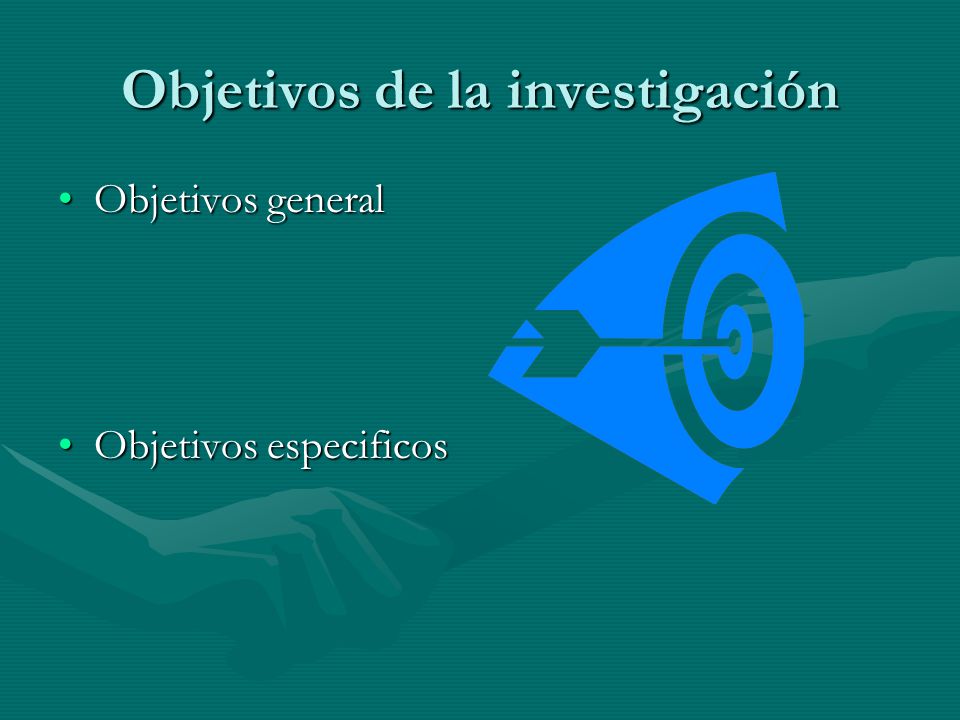 Objetivos de la investigación

• Objetivos general

• Objetivos especificos